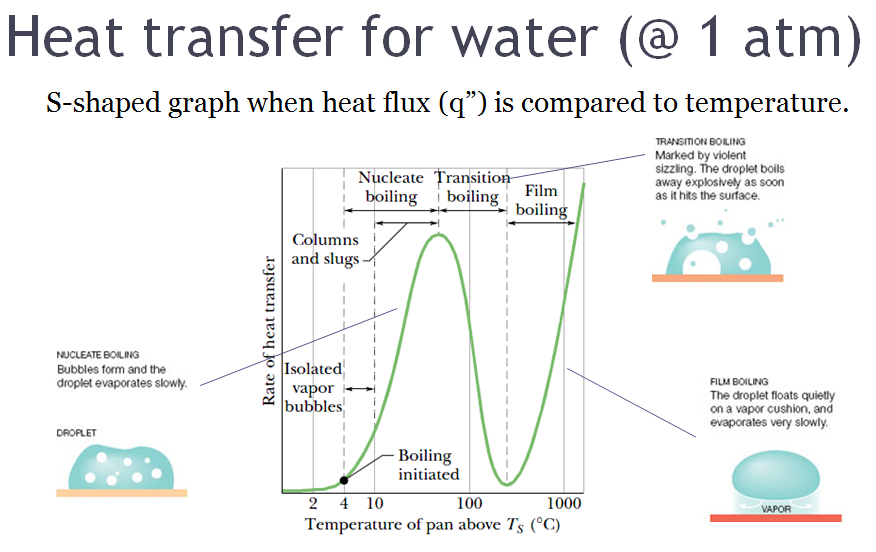 Heat transfer for water (@ 1 atm)

S-shaped graph when heat flux (q”) is compared to temperature.

TRANSITION BOILING
Marked by violent sizzling. The droplet boils away explosively as soon as it hits the surface.

Nucleate boiling

Transition boiling

Film boiling

Columns and slugs

Rate of heat transfer

Isolated vapor bubbles

Boiling initiated

2 4 10 100 1000

Temperature of pan above $T_S$ (°C)

NUCLEATE BOILING
Bubbles form and the droplet evaporates slowly.

DROPLET

FILM BOILING
The droplet floats quietly on a vapor cushion, and evaporates very slowly.

VAPOR